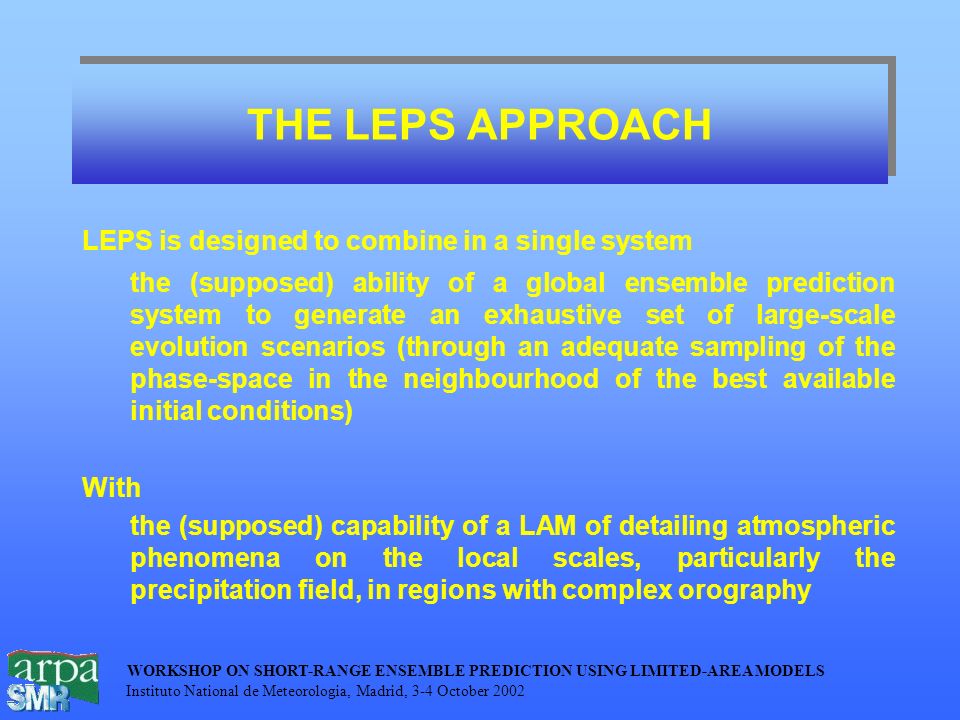 THE LEPS APPROACH

LEPS is designed to combine in a single system

the (supposed) ability of a global ensemble prediction system to generate an exhaustive set of large-scale evolution scenarios (through an adequate sampling of the phase-space in the neighbourhood of the best available initial conditions)

With

the (supposed) capability of a LAM of detailing atmospheric phenomena on the local scales, particularly the precipitation field, in regions with complex orography

arpa
SMR

WORKSHOP ON SHORT-RANGE ENSEMBLE PREDICTION USING LIMITED-AREA MODELS
Instituto National de Meteorologia, Madrid, 3-4 October 2002